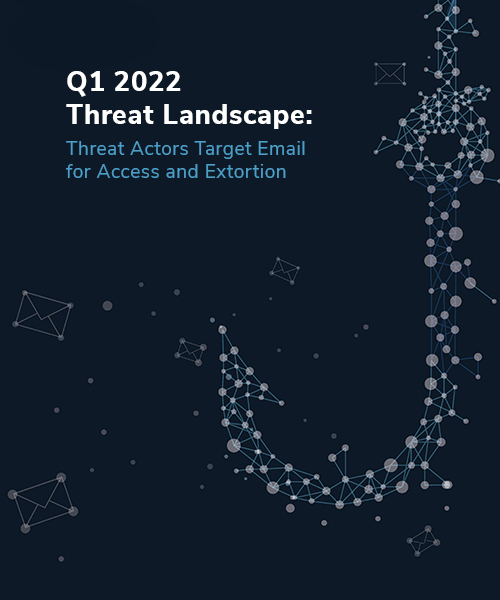 Q1 2022
Threat Landscape:

Threat Actors Target Email for Access and Extortion